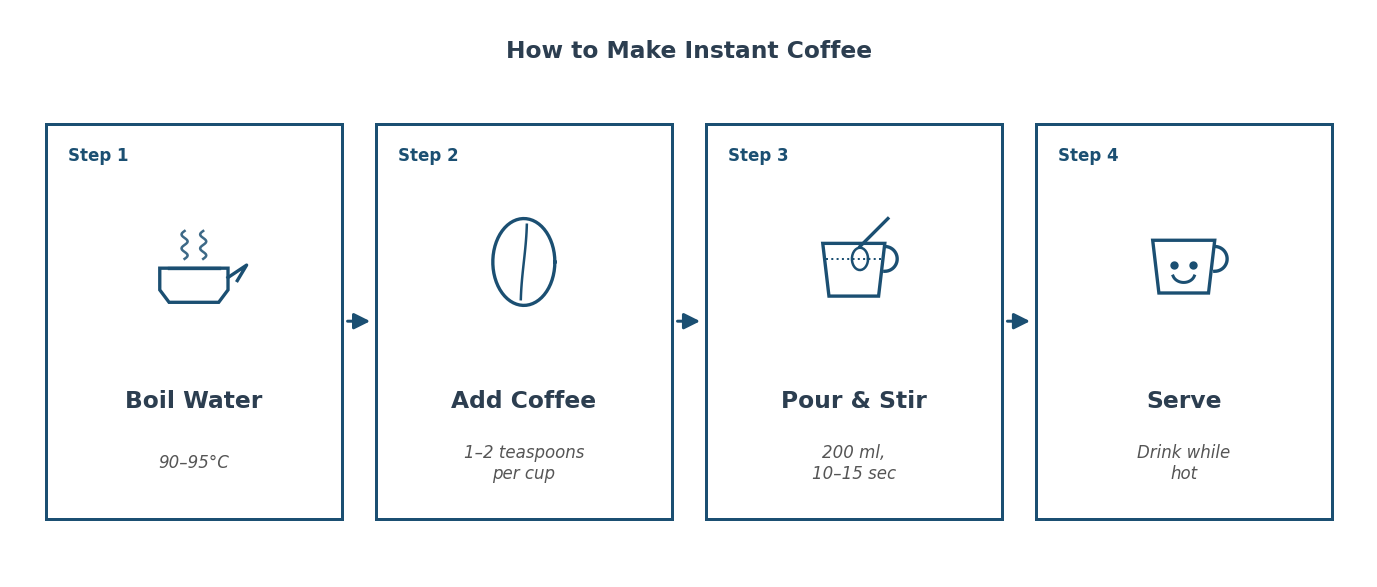 How to Make Instant Coffee

Step 1

Boil Water

90–95°C

Step 2

Add Coffee

1–2 teaspoons per cup

Step 3

Pour & Stir

200 ml, 10–15 sec

Step 4

Serve

Drink while hot